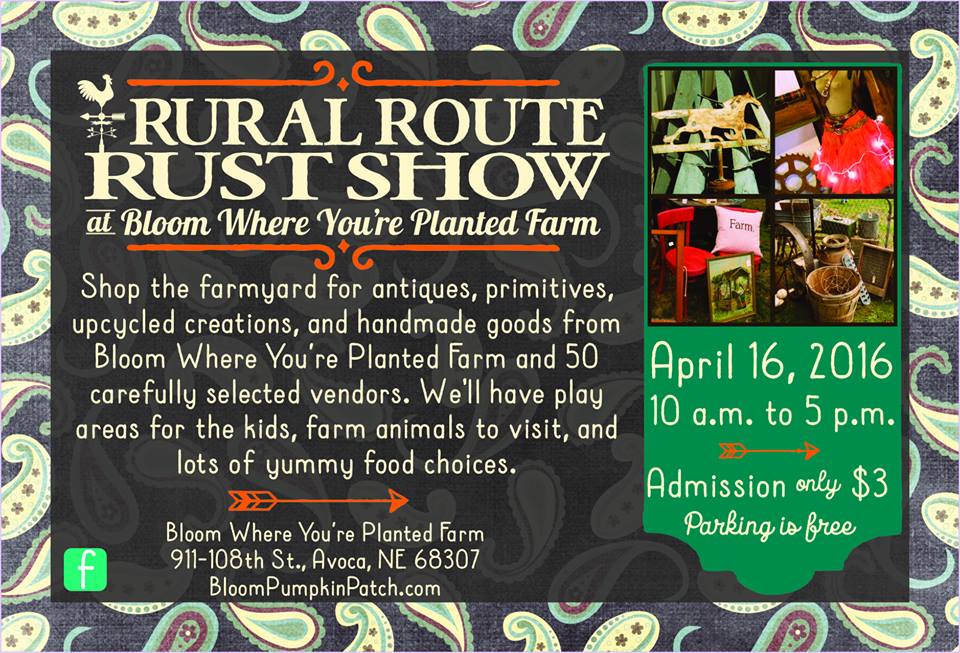 RURAL ROUTE RUST SHOW

at Bloom Where You're Planted Farm

Shop the farmyard for antiques, primitives, upcycled creations, and handmade goods from Bloom Where You're Planted Farm and 50 carefully selected vendors. We'll have play areas for the kids, farm animals to visit, and lots of yummy food choices.

Bloom Where You're Planted Farm
911-108th St., Avoca, NE 68307
BloomPumpkinPatch.com

f

Farm.

April 16, 2016
10 a.m. to 5 p.m.

Admission only $3
Parking is free